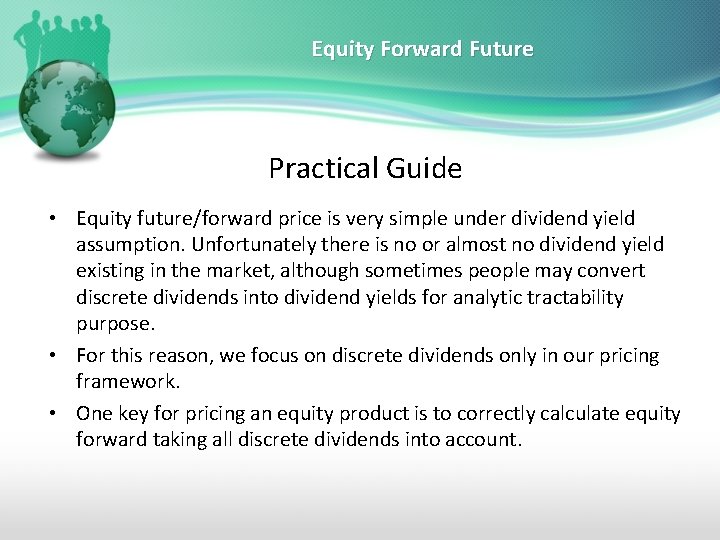 Equity Forward Future

Practical Guide

• Equity future/forward price is very simple under dividend yield assumption. Unfortunately there is no or almost no dividend yield existing in the market, although sometimes people may convert discrete dividends into dividend yields for analytic tractability purpose.

• For this reason, we focus on discrete dividends only in our pricing framework.

• One key for pricing an equity product is to correctly calculate equity forward taking all discrete dividends into account.